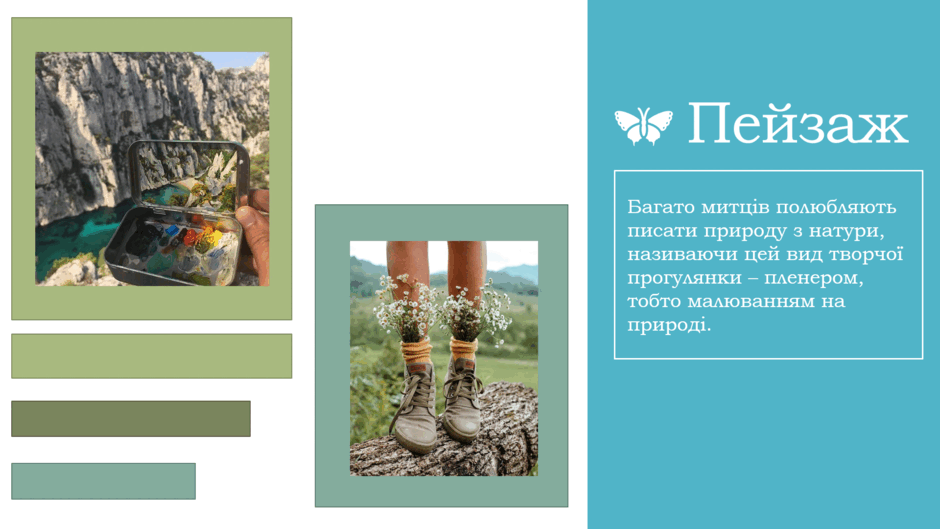 Пейзаж

Багато митців полюбляють писати природу з натури, називаючи цей вид творчої прогулянки – пленером, тобто малюванням на природі.